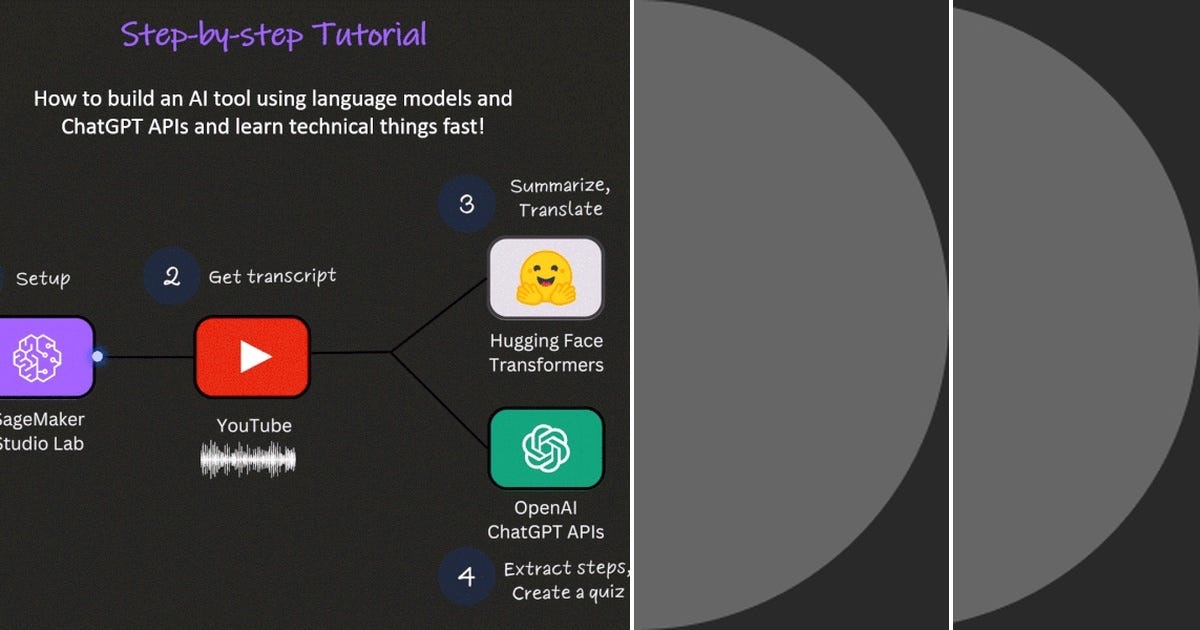 Step-by-step Tutorial

How to build an AI tool using language models and ChatGPT APIs and learn technical things fast!

Setup

SageMaker
Studio Lab

2 Get transcript

YouTube

3 Summarize, Translate

Hugging Face
Transformers

OpenAI
ChatGPT APIs

4 Extract steps, Create a quiz